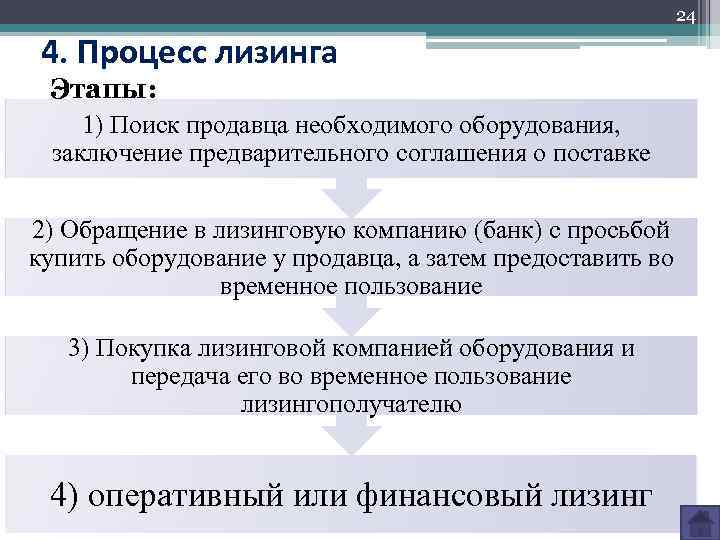 24

4. Процесс лизинга

Этапы:

1) Поиск продавца необходимого оборудования, заключение предварительного соглашения о поставке

2) Обращение в лизинговую компанию (банк) с просьбой купить оборудование у продавца, а затем предоставить во временное пользование

3) Покупка лизинговой компанией оборудования и передача его во временное пользование лизингополучателю

4) оперативный или финансовый лизинг